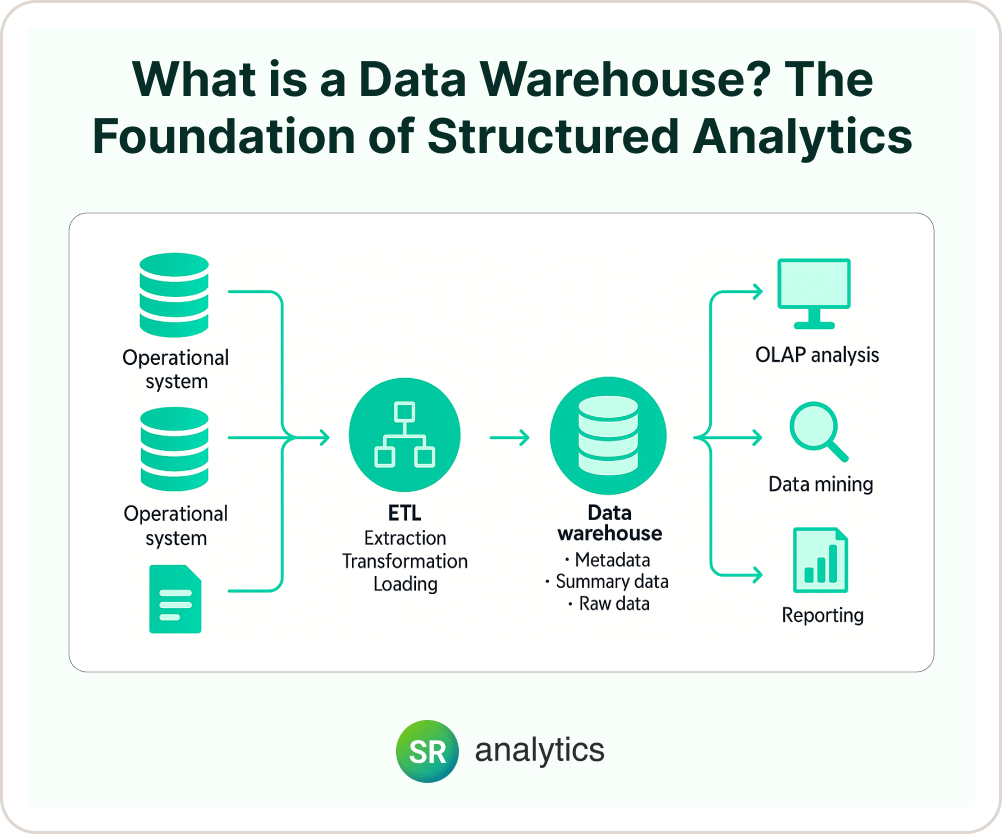 What is a Data Warehouse? The Foundation of Structured Analytics

Operational system

Operational system

ETL
Extraction
Transformation
Loading

Data warehouse
· Metadata
· Summary data
· Raw data

OLAP analysis

Data mining

Reporting

SR analytics